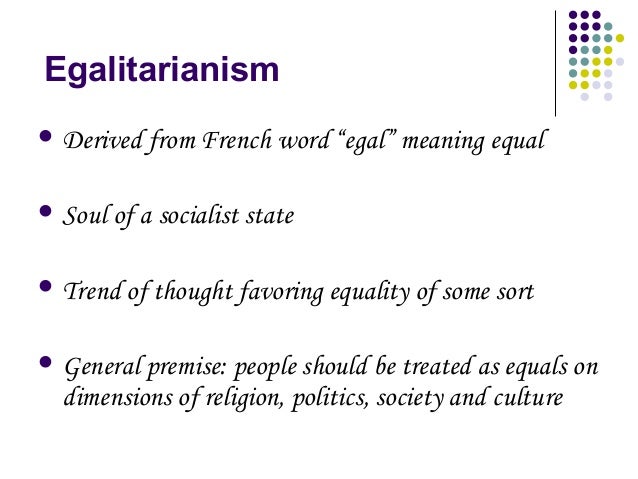 Egalitarianism

- Derived from French word “egal” meaning equal

- Soul of a socialist state

- Trend of thought favoring equality of some sort

- General premise: people should be treated as equals on dimensions of religion, politics, society and culture